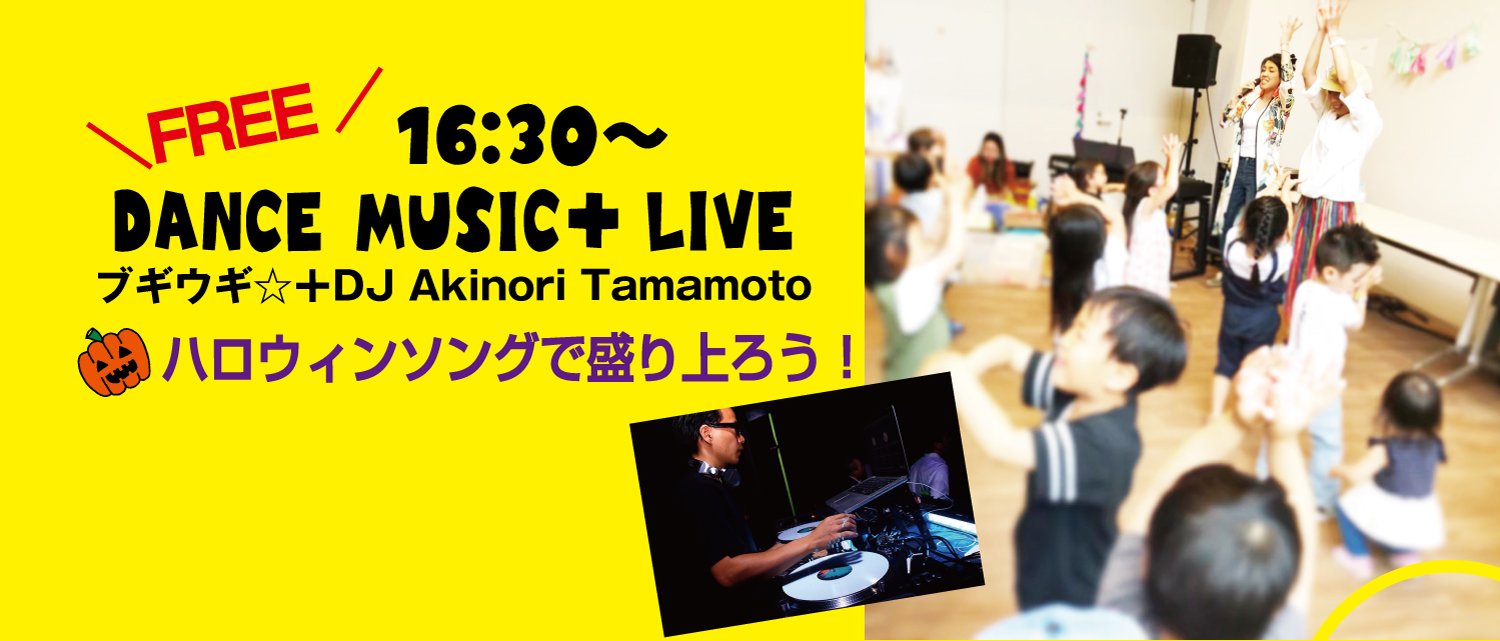 ＼FREE／

16:30～

DANCE MUSIC+ LIVE

ブギウギ☆＋DJ Akinori Tamamoto

ハロウィンソングで盛り上ろう！